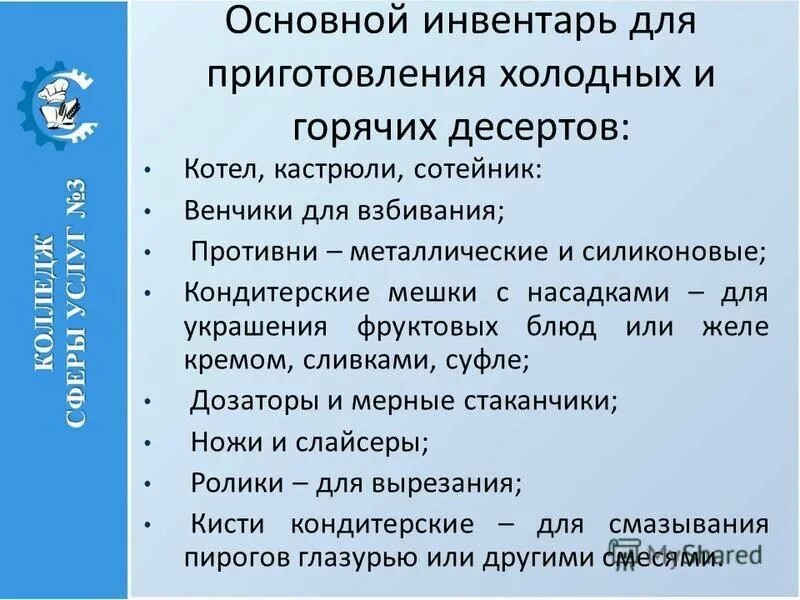 КОЛЛЕДЖ СФЕРЫ УСЛУГ №3

Основной инвентарь для приготовления холодных и горячих десертов:

• Котел, кастрюли, сотейник:
• Венчики для взбивания;
• Противни – металлические и силиконовые;
• Кондитерские мешки с насадками – для украшения фруктовых блюд или желе кремом, сливками, суфле;
• Дозаторы и мерные стаканчики;
• Ножи и слайсеры;
• Ролики – для вырезания;
• Кисти кондитерские – для смазывания пирогов глазурью или другими смесями.

MyShared